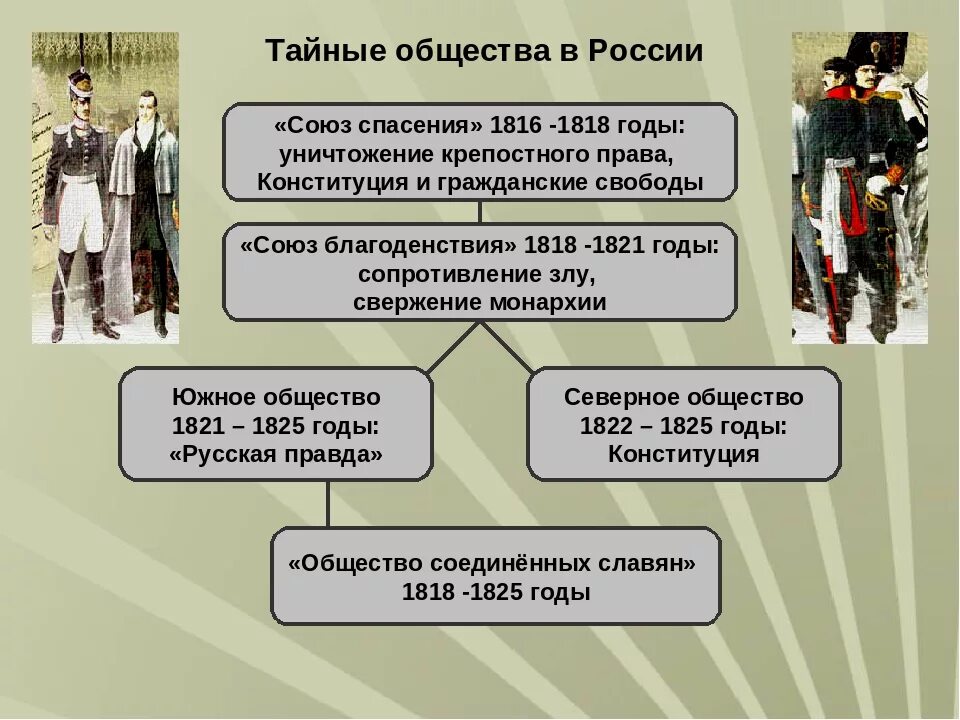 Тайные общества в России

«Союз спасения» 1816 -1818 годы: уничтожение крепостного права, Конституция и гражданские свободы

«Союз благоденствия» 1818 -1821 годы: сопротивление злу, свержение монархии

Южное общество 1821 – 1825 годы: «Русская правда»

Северное общество 1822 – 1825 годы: Конституция

«Общество соединённых славян» 1818 -1825 годы